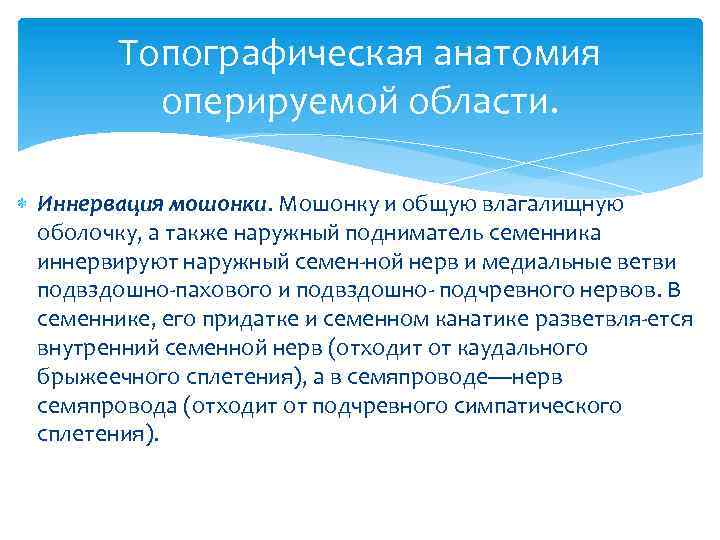 Топографическая анатомия оперируемой области.

Иннервация мошонки. Мошонку и общую влагалищную оболочку, а также наружный подниматель семенника иннервируют наружный семен-ной нерв и медиальные ветви подвздошно-пахового и подвздошно- подчревного нервов. В семеннике, его придатке и семенном канатике разветвля-ется внутренний семенной нерв (отходит от каудального брыжеечного сплетения), а в семяпроводе—нерв семяпровода (отходит от подчревного симпатического сплетения).